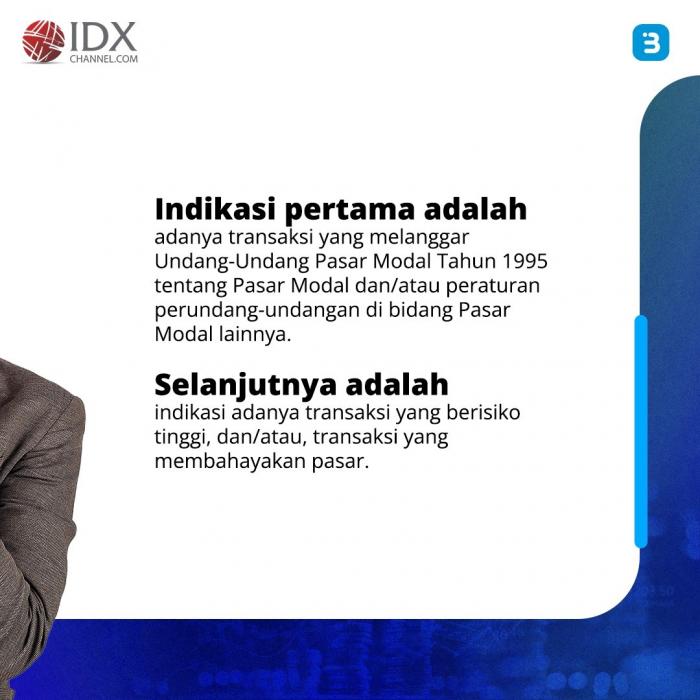 IDX CHANNEL.COM

3

Indikasi pertama adalah
adanya transaksi yang melanggar Undang-Undang Pasar Modal Tahun 1995 tentang Pasar Modal dan/atau peraturan perundang-undangan di bidang Pasar Modal lainnya.

Selanjutnya adalah
indikasi adanya transaksi yang berisiko tinggi, dan/atau, transaksi yang membahayakan pasar.